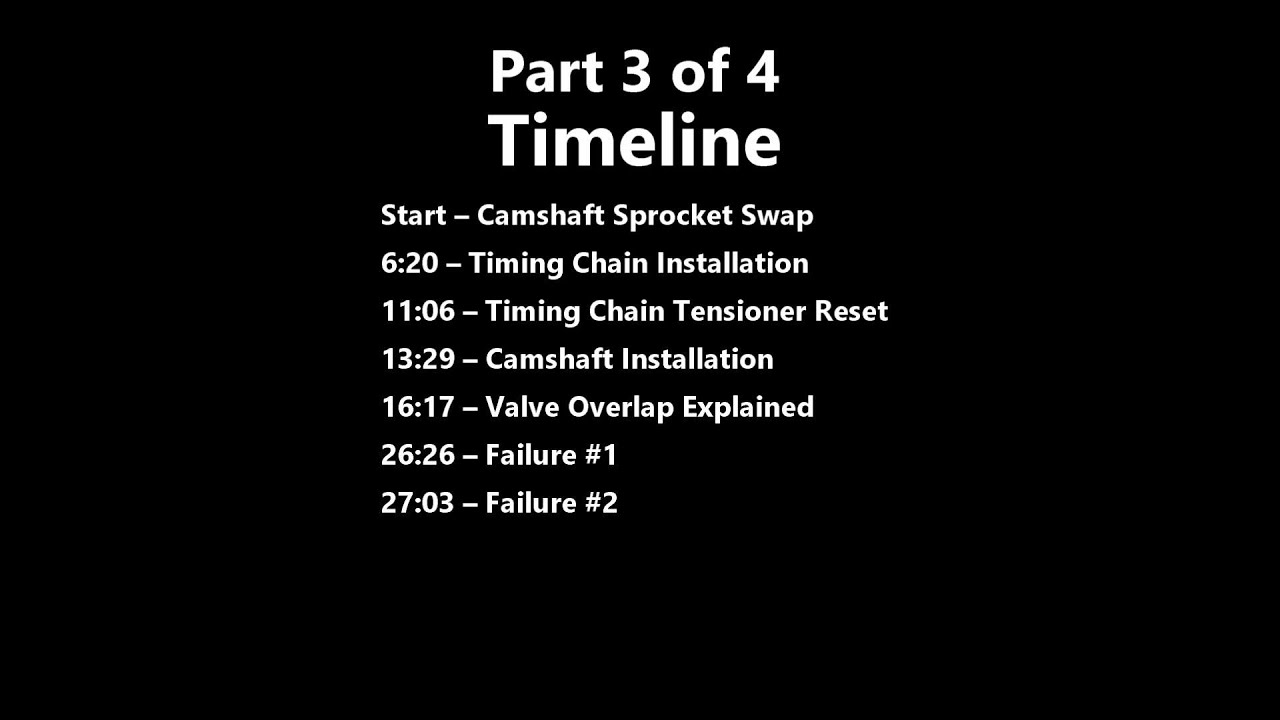 Part 3 of 4
Timeline

Start – Camshaft Sprocket Swap
6:20 – Timing Chain Installation
11:06 – Timing Chain Tensioner Reset
13:29 – Camshaft Installation
16:17 – Valve Overlap Explained
26:26 – Failure #1
27:03 – Failure #2